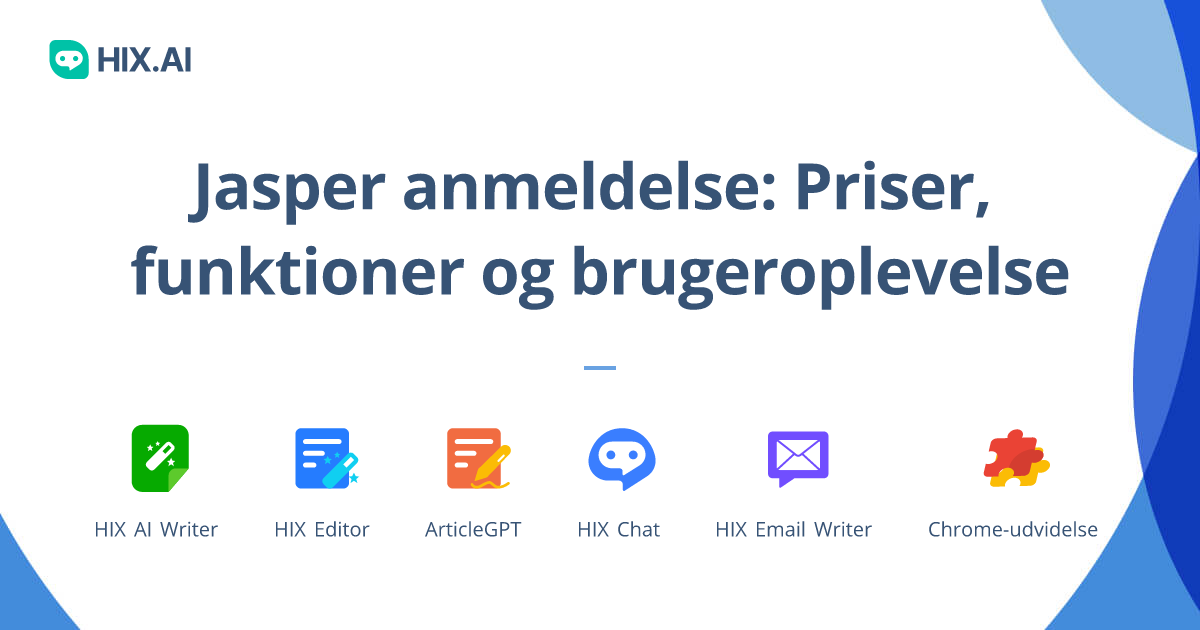 HIX.AI

Jasper anmeldelse: Priser, funktioner og brugeroplevelse

HIX AI Writer
HIX Editor
ArticleGPT
HIX Chat
HIX Email Writer
Chrome-udvidelse